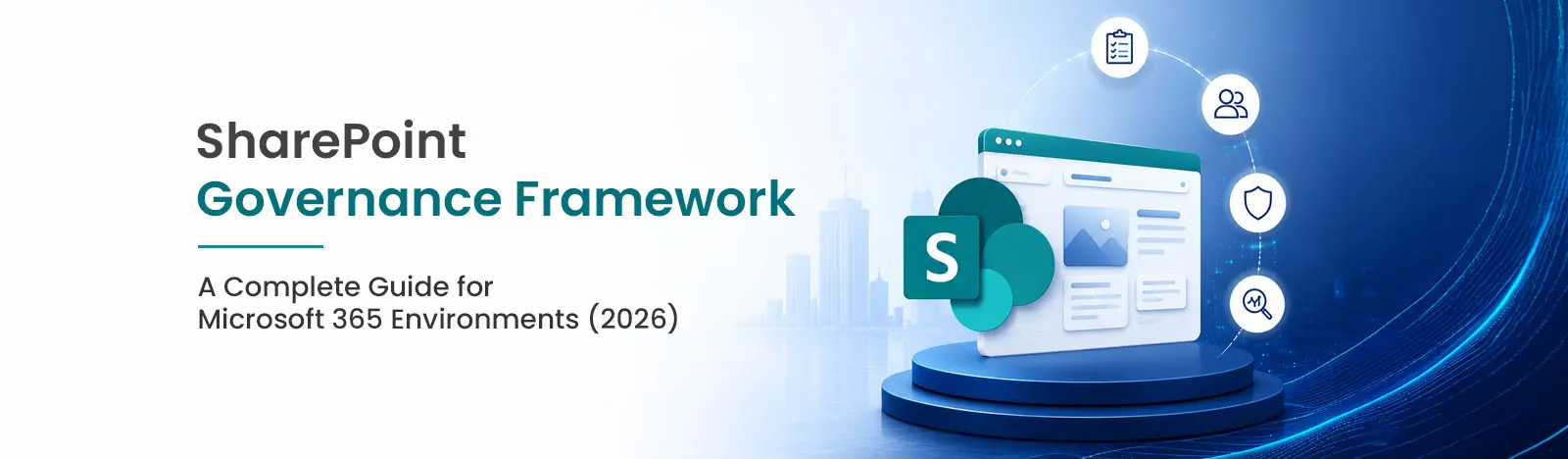 SharePoint
Governance Framework

A Complete Guide for
Microsoft 365 Environments (2026)

S